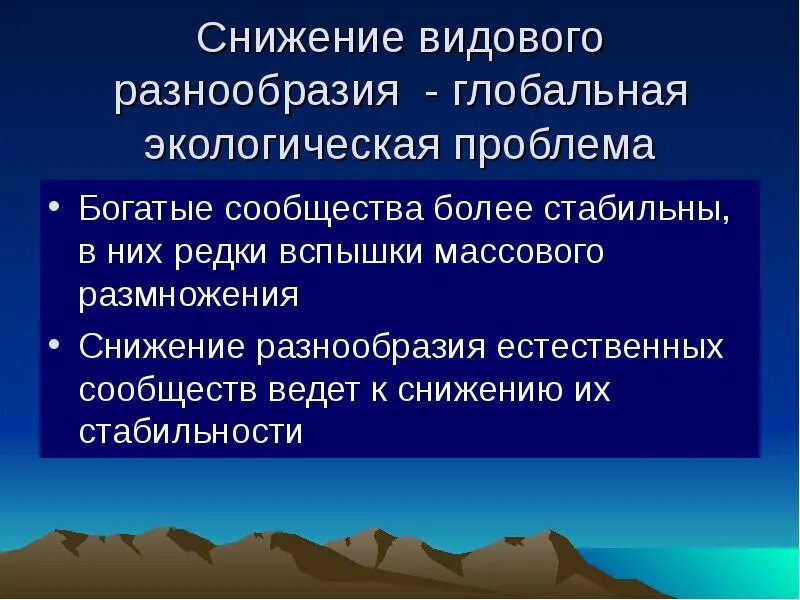 Снижение видового разнообразия - глобальная экологическая проблема

• Богатые сообщества более стабильны, в них редки вспышки массового размножения

• Снижение разнообразия естественных сообществ ведет к снижению их стабильности